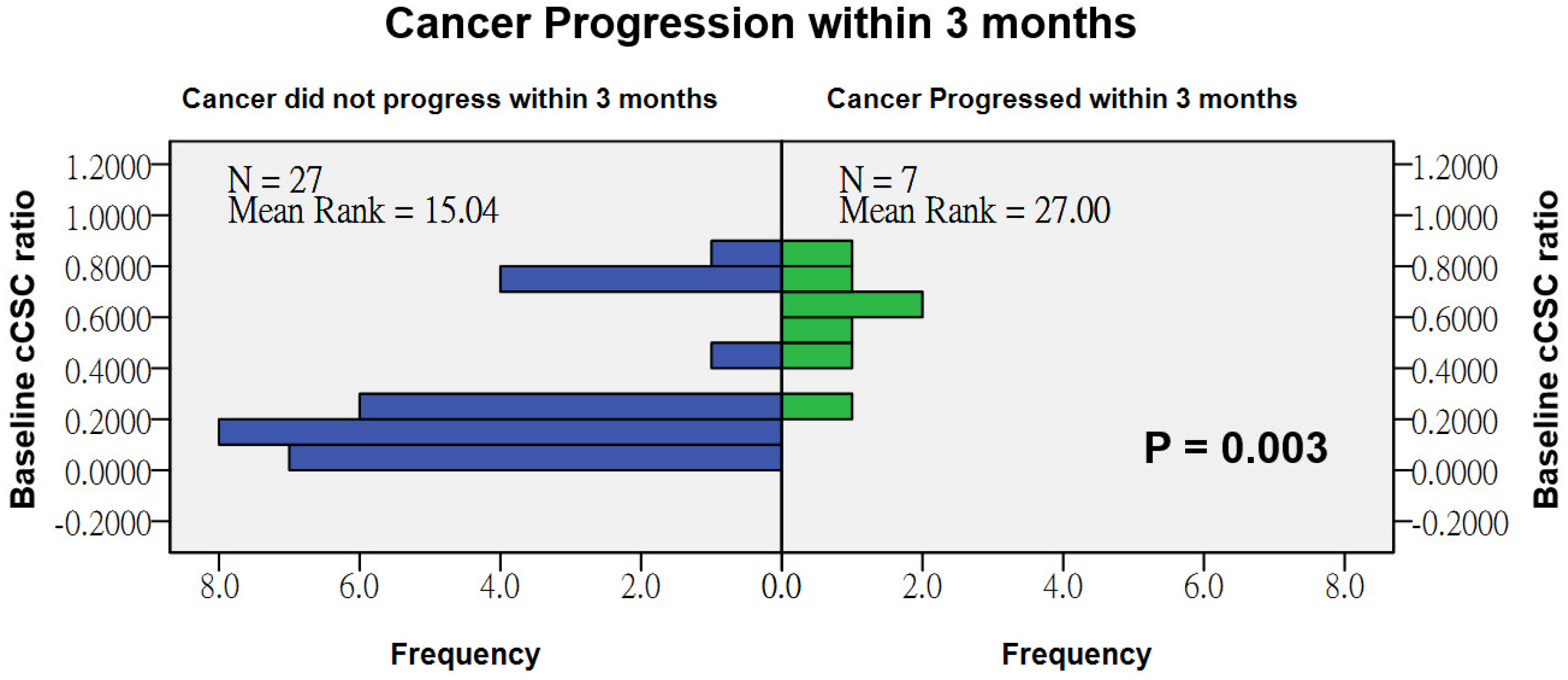 Cancer Progression within 3 months

Cancer did not progress within 3 months

Cancer Progressed within 3 months

Baseline cCSC ratio

1.2000
1.0000
0.8000
0.6000
0.4000
0.2000
0.0000
-0.2000

N = 27
Mean Rank = 15.04

N = 7
Mean Rank = 27.00

P = 0.003

1.2000
1.0000
0.8000
0.6000
0.4000
0.2000
0.0000
-0.2000

Baseline cCSC ratio

8.0 6.0 4.0 2.0 0.0 2.0 4.0 6.0 8.0

Frequency

Frequency